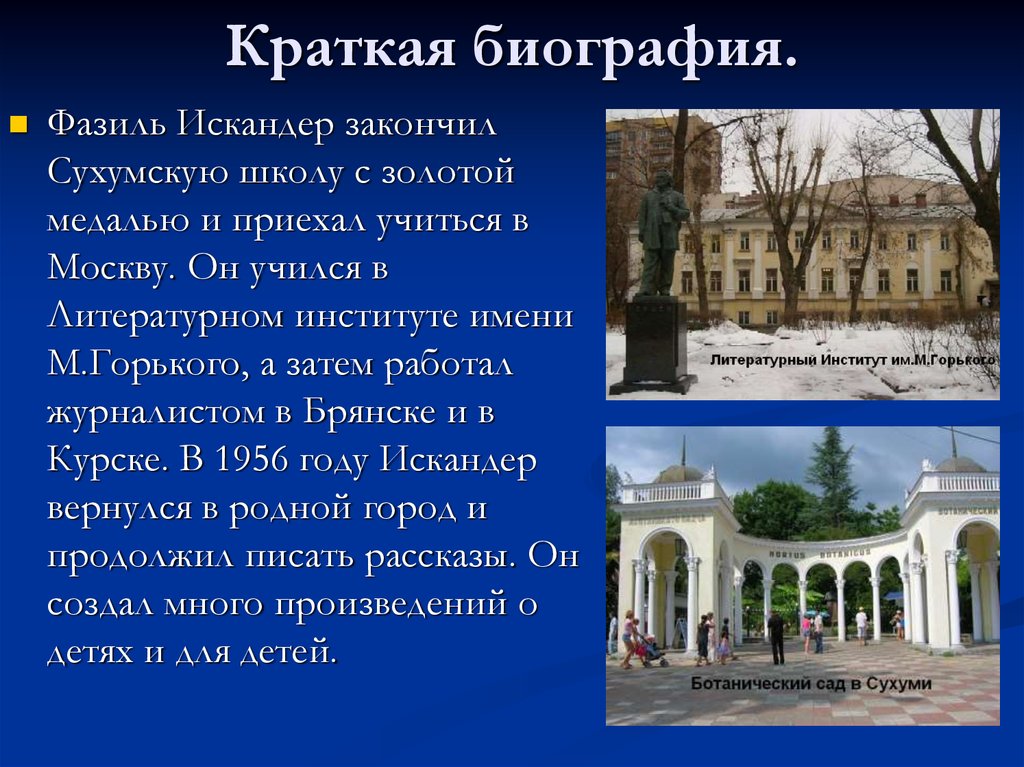 Краткая биография.

Фазиль Искандер закончил Сухумскую школу с золотой медалью и приехал учиться в Москву. Он учился в Литературном институте имени М.Горького, а затем работал журналистом в Брянске и в Курске. В 1956 году Искандер вернулся в родной город и продолжил писать рассказы. Он создал много произведений о детях и для детей.

Литературный Институт им.М.Горького

HORTUS BOTANICUS

Ботанический сад в Сухуми